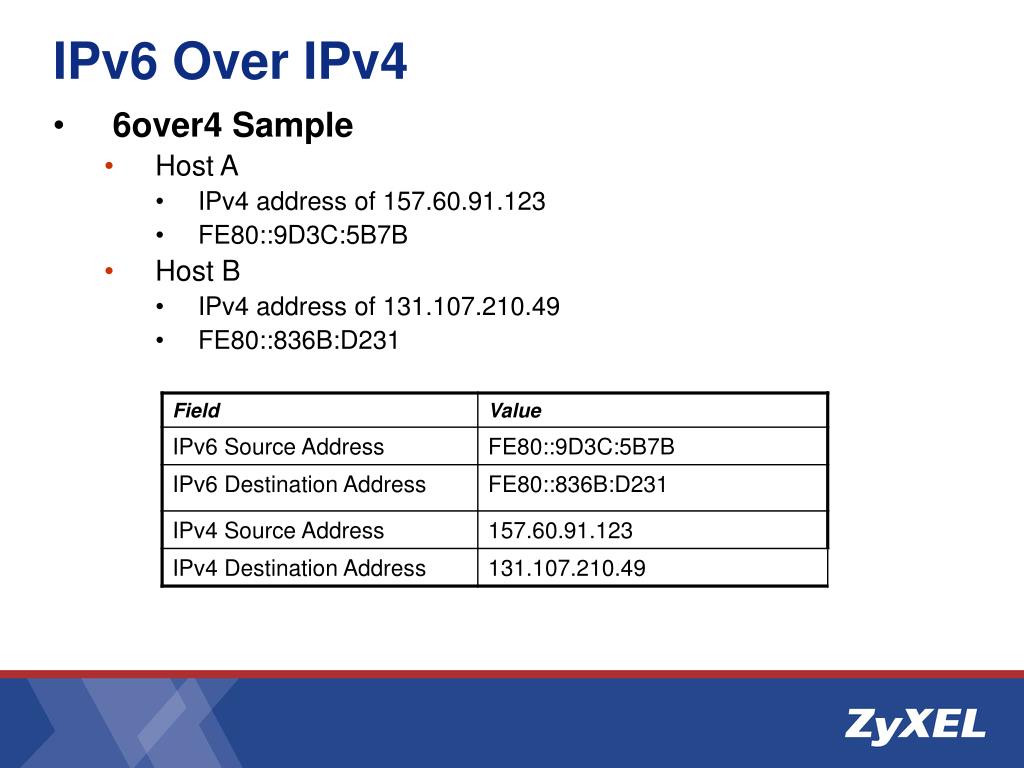 IPv6 Over IPv4

• 6over4 Sample
  • Host A
    • IPv4 address of 157.60.91.123
    • FE80::9D3C:5B7B
  • Host B
    • IPv4 address of 131.107.210.49
    • FE80::836B:D231

| Field | Value |
|---|---|
| IPv6 Source Address | FE80::9D3C:5B7B |
| IPv6 Destination Address | FE80::836B:D231 |
| IPv4 Source Address | 157.60.91.123 |
| IPv4 Destination Address | 131.107.210.49 |

ZyXEL